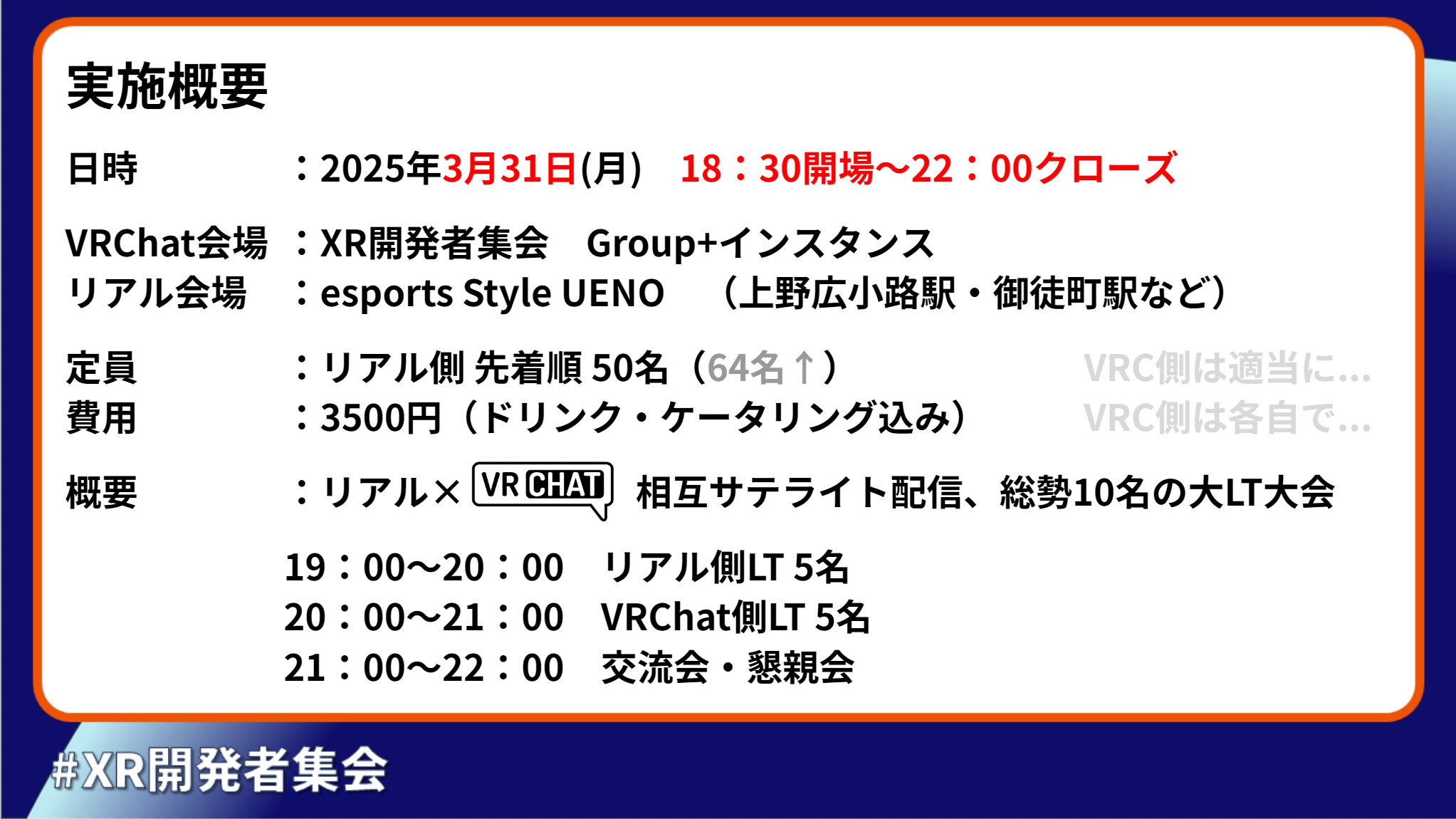 実施概要

日時　：2025年3月31日(月)　18：30開場～22：00クローズ

VRChat会場　：XR開発者集会　Group+インスタンス
リアル会場　：esports Style UENO　（上野広小路駅・御徒町駅など）

定員　：リアル側 先着順 50名（64名↑）　VRC側は適当に…
費用　：3500円（ドリンク・ケータリング込み）　VRC側は各自で…

概要　：リアル× VR CHAT 相互サテライト配信、総勢10名の大LT大会

19：00～20：00　リアル側LT 5名
20：00～21：00　VRChat側LT 5名
21：00～22：00　交流会・懇親会

#XR開発者集会